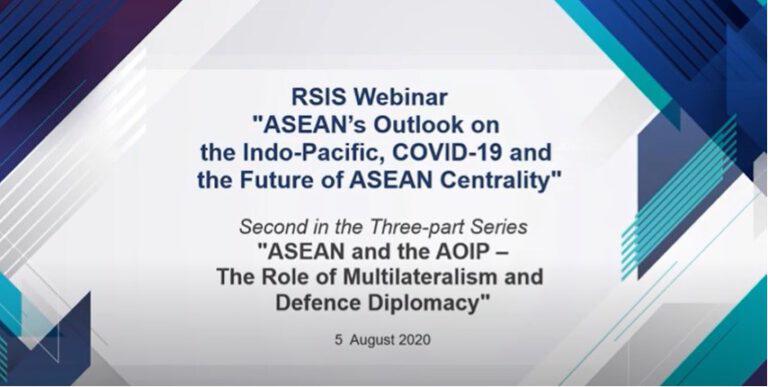 RSIS Webinar
"ASEAN's Outlook on the Indo-Pacific, COVID-19 and the Future of ASEAN Centrality"

Second in the Three-part Series
"ASEAN and the AOIP – The Role of Multilateralism and Defence Diplomacy"

5 August 2020